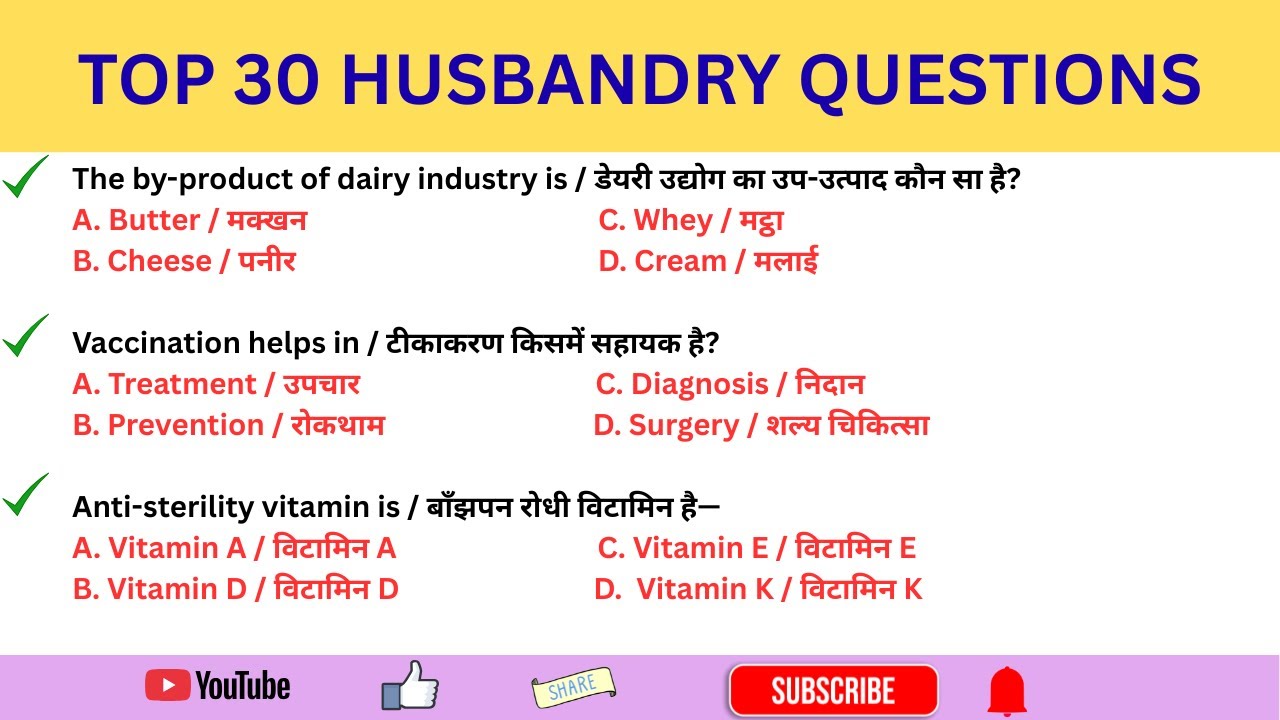 TOP 30 HUSBANDRY QUESTIONS

The by-product of dairy industry is / डेयरी उद्योग का उप-उत्पाद कौन सा है?

A. Butter / मक्खन
B. Cheese / पनीर
C. Whey / मट्ठा
D. Cream / मलाई

Vaccination helps in / टीकाकरण किसमें सहायक है?

A. Treatment / उपचार
B. Prevention / रोकथाम
C. Diagnosis / निदान
D. Surgery / शल्य चिकित्सा

Anti-sterility vitamin is / बाँझपन रोधी विटामिन है—

A. Vitamin A / विटामिन A
B. Vitamin D / विटामिन D
C. Vitamin E / विटामिन E
D. Vitamin K / विटामिन K

YouTube
SHARE
SUBSCRIBE